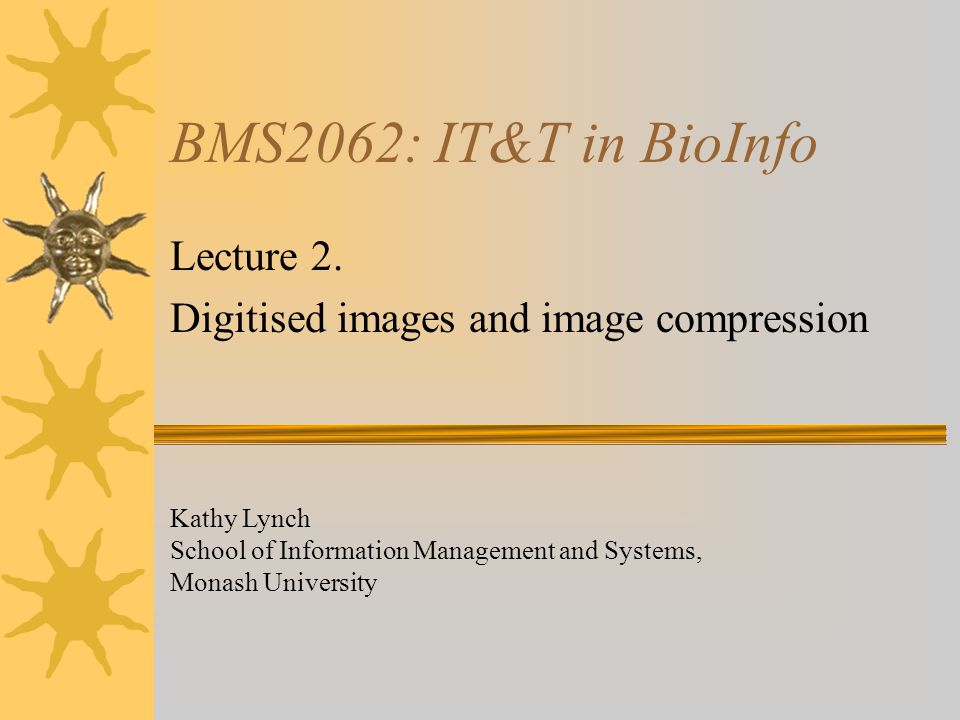 BMS2062: IT&T in BioInfo

Lecture 2.
Digitised images and image compression

Kathy Lynch
School of Information Management and Systems,
Monash University